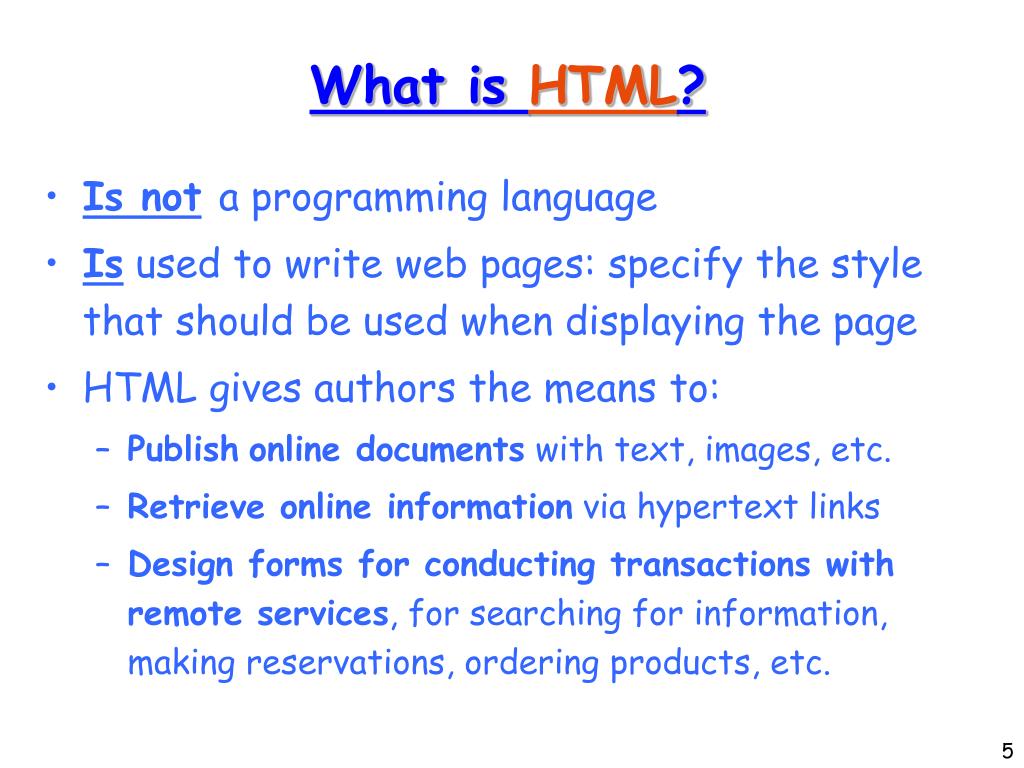 What is HTML?

• Is not a programming language
• Is used to write web pages: specify the style that should be used when displaying the page
• HTML gives authors the means to:
– Publish online documents with text, images, etc.
– Retrieve online information via hypertext links
– Design forms for conducting transactions with remote services, for searching for information, making reservations, ordering products, etc.

5